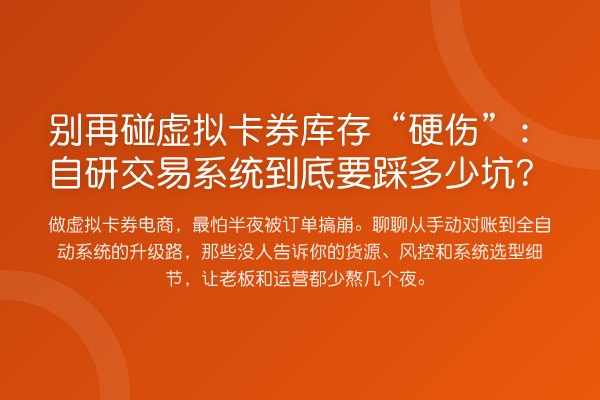 别再碰虚拟卡券库存“硬伤”：
自研交易系统到底要踩多少坑？

做虚拟卡券电商，最怕半夜被订单搞崩。聊聊从手动对账到全自动系统的升级路，那些没人告诉你的货源、风控和系统选型细节，让老板和运营都少熬几个夜。